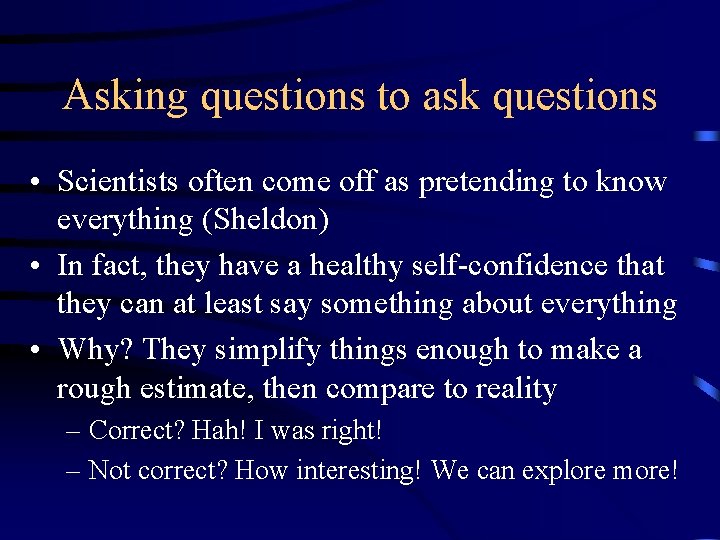 Asking questions to ask questions

• Scientists often come off as pretending to know everything (Sheldon)

• In fact, they have a healthy self-confidence that they can at least say something about everything

• Why? They simplify things enough to make a rough estimate, then compare to reality

– Correct? Hah! I was right!

– Not correct? How interesting! We can explore more!